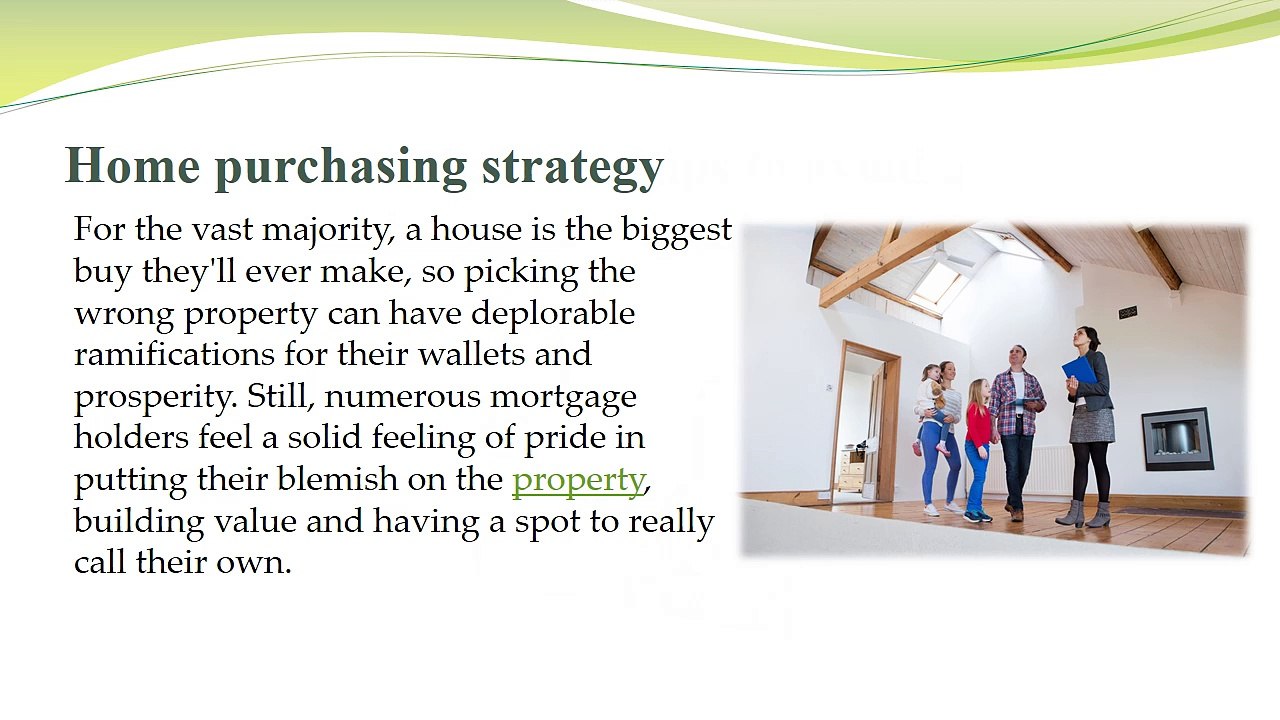 Home purchasing strategy

For the vast majority, a house is the biggest buy they'll ever make, so picking the wrong property can have deplorable ramifications for their wallets and prosperity. Still, numerous mortgage holders feel a solid feeling of pride in putting their blemish on the property, building value and having a spot to really call their own.